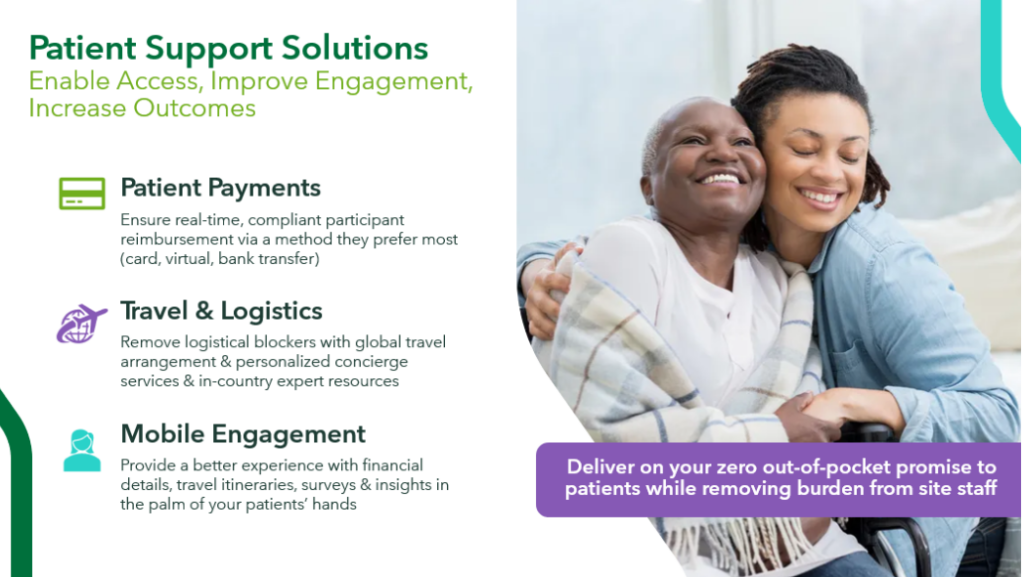 Patient Support Solutions
Enable Access, Improve Engagement, Increase Outcomes

Patient Payments
Ensure real-time, compliant participant reimbursement via a method they prefer most (card, virtual, bank transfer)

Travel & Logistics
Remove logistical blockers with global travel arrangement & personalized concierge services & in-country expert resources

Mobile Engagement
Provide a better experience with financial details, travel itineraries, surveys & insights in the palm of your patients' hands

Deliver on your zero out-of-pocket promise to patients while removing burden from site staff